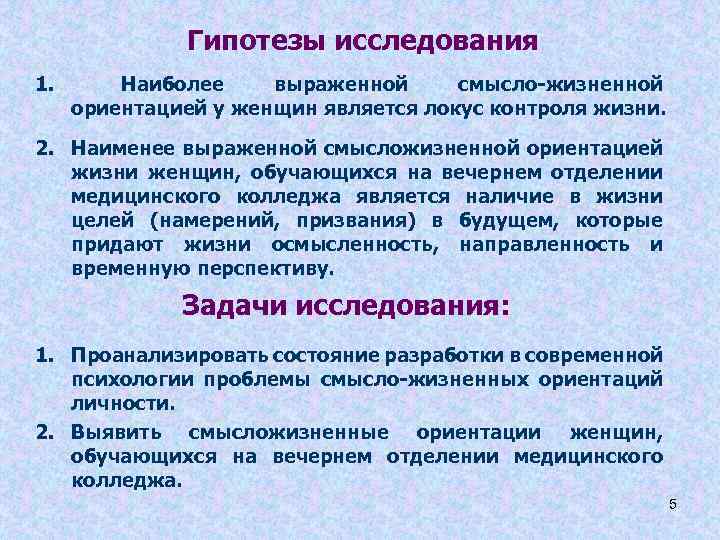 Гипотезы исследования

1. Наиболее выраженной смысло-жизненной ориентацией у женщин является локус контроля жизни.

2. Наименее выраженной смысложизненной ориентацией жизни женщин, обучающихся на вечернем отделении медицинского колледжа является наличие в жизни целей (намерений, призвания) в будущем, которые придают жизни осмысленность, направленность и временную перспективу.

Задачи исследования:

1. Проанализировать состояние разработки в современной психологии проблемы смысло-жизненных ориентаций личности.

2. Выявить смысложизненные ориентации женщин, обучающихся на вечернем отделении медицинского колледжа.

5